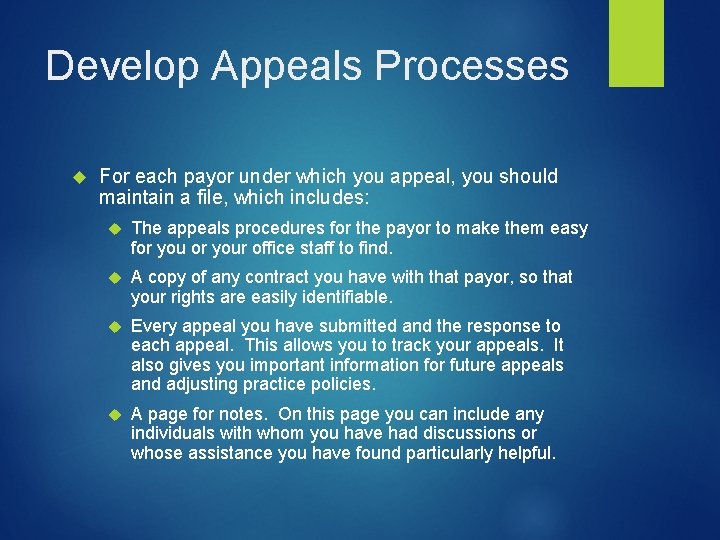 Develop Appeals Processes

For each payor under which you appeal, you should maintain a file, which includes:

The appeals procedures for the payor to make them easy for you or your office staff to find.

A copy of any contract you have with that payor, so that your rights are easily identifiable.

Every appeal you have submitted and the response to each appeal.  This allows you to track your appeals.  It also gives you important information for future appeals and adjusting practice policies.

A page for notes.  On this page you can include any individuals with whom you have had discussions or whose assistance you have found particularly helpful.